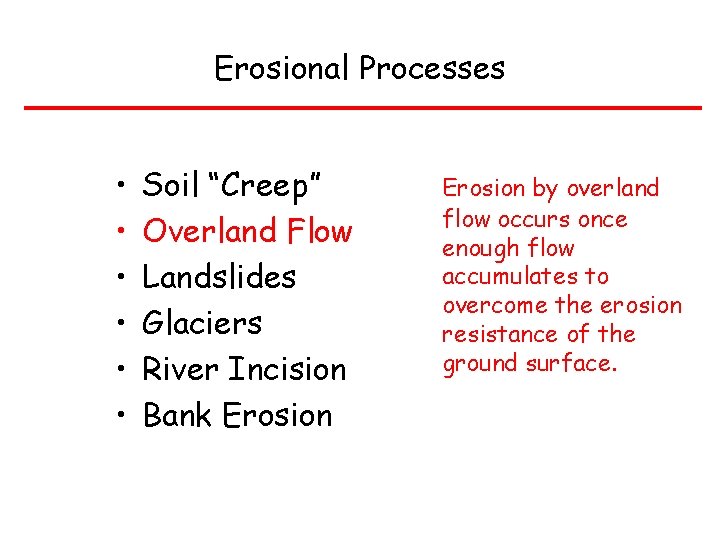 Erosional Processes

• Soil “Creep”
• Overland Flow
• Landslides
• Glaciers
• River Incision
• Bank Erosion

Erosion by overland flow occurs once enough flow accumulates to overcome the erosion resistance of the ground surface.